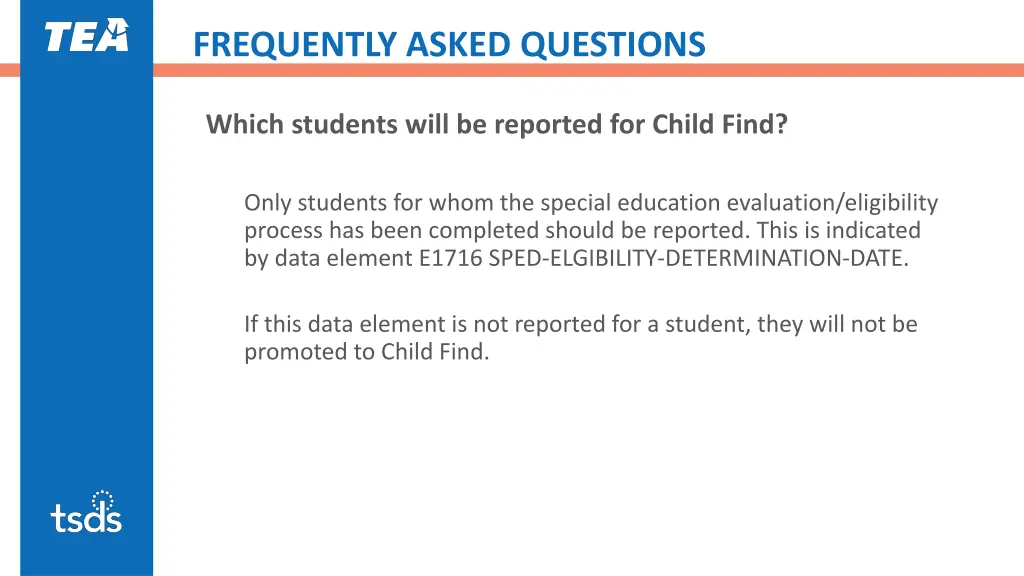 TEA

FREQUENTLY ASKED QUESTIONS

Which students will be reported for Child Find?

Only students for whom the special education evaluation/eligibility process has been completed should be reported. This is indicated by data element E1716 SPED-ELGIBILITY-DETERMINATION-DATE.

If this data element is not reported for a student, they will not be promoted to Child Find.

tsds